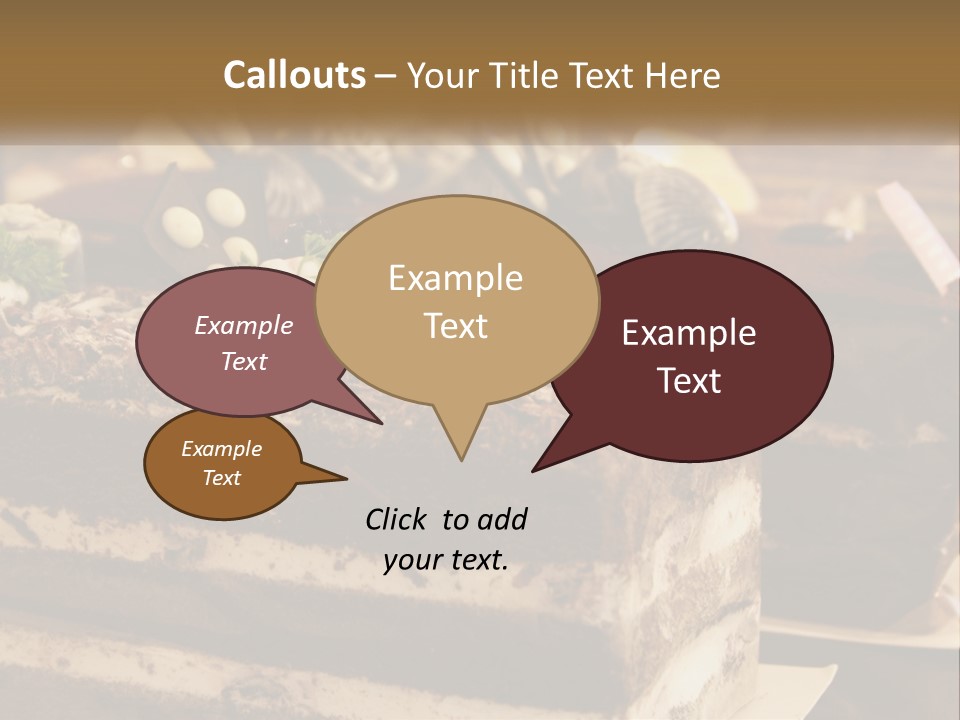 Callouts – Your Title Text Here

Example Text

Example Text

Example Text

Example Text

Click to add your text.